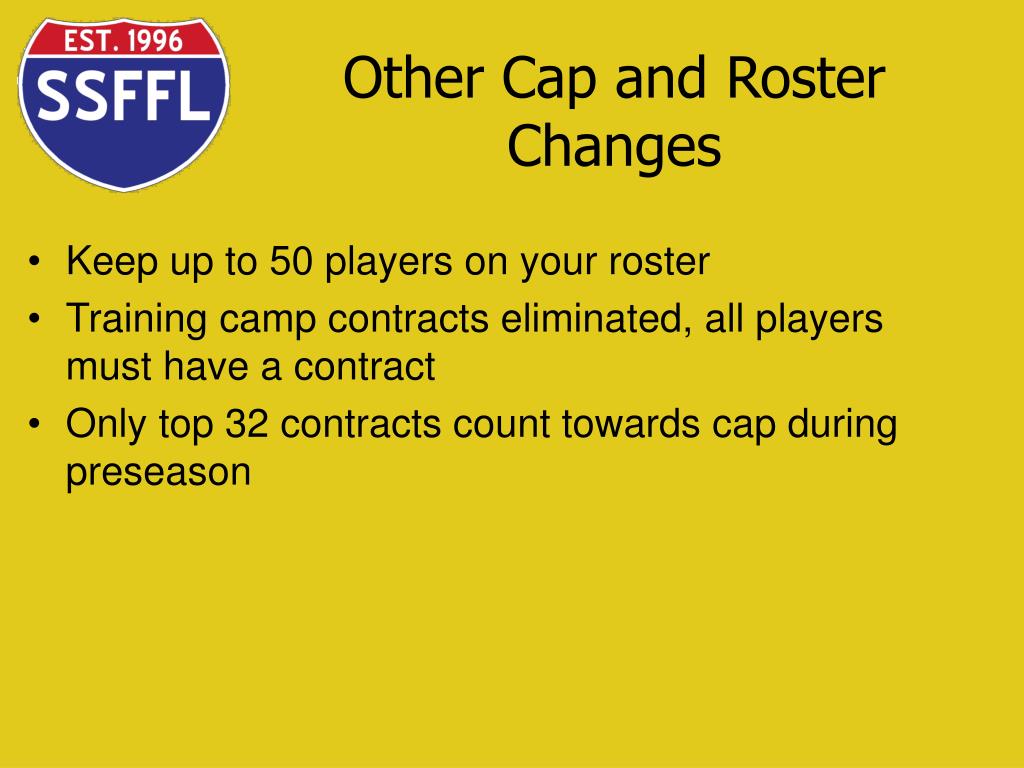 EST. 1996
SSFFL

Other Cap and Roster Changes

• Keep up to 50 players on your roster
• Training camp contracts eliminated, all players must have a contract
• Only top 32 contracts count towards cap during preseason